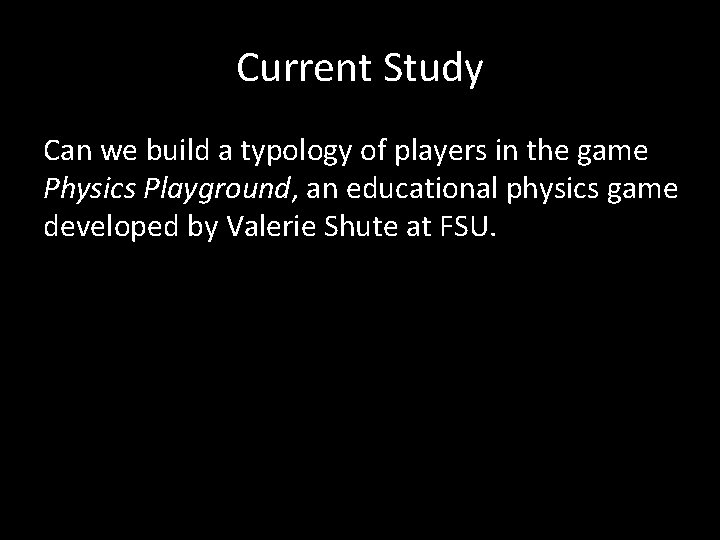 Current Study

Can we build a typology of players in the game Physics Playground, an educational physics game developed by Valerie Shute at FSU.